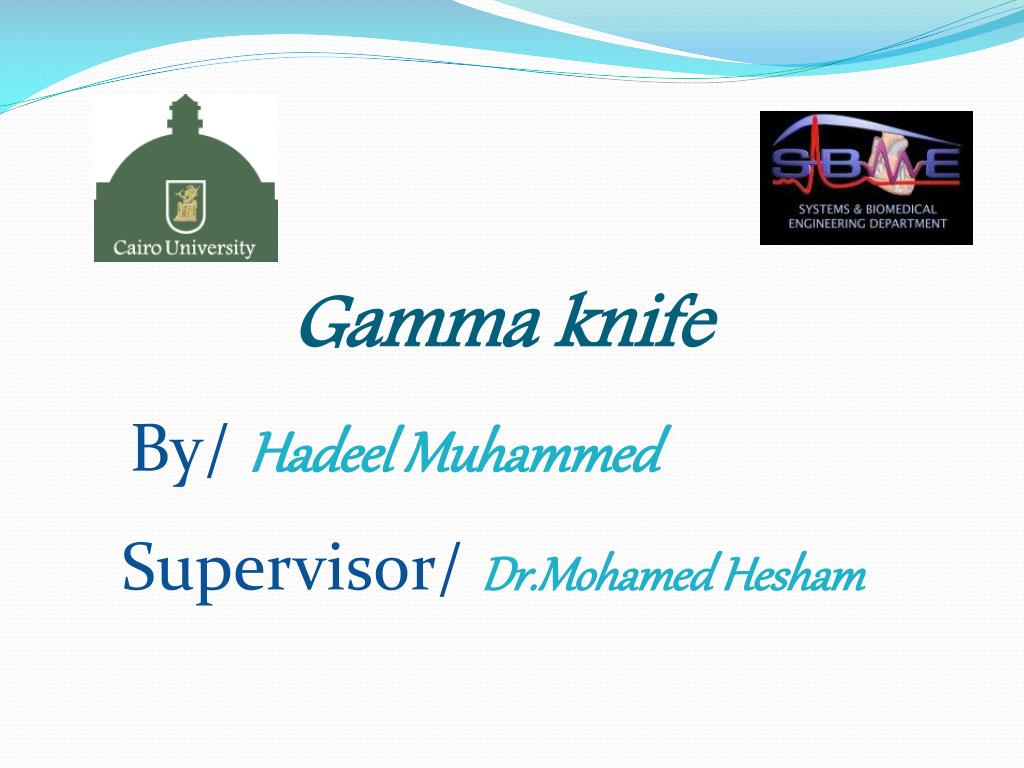 Cairo University

SBME
SYSTEMS & BIOMEDICAL ENGINEERING DEPARTMENT

Gamma knife

By/ Hadeel Muhammed

Supervisor/ Dr.Mohamed Hesham